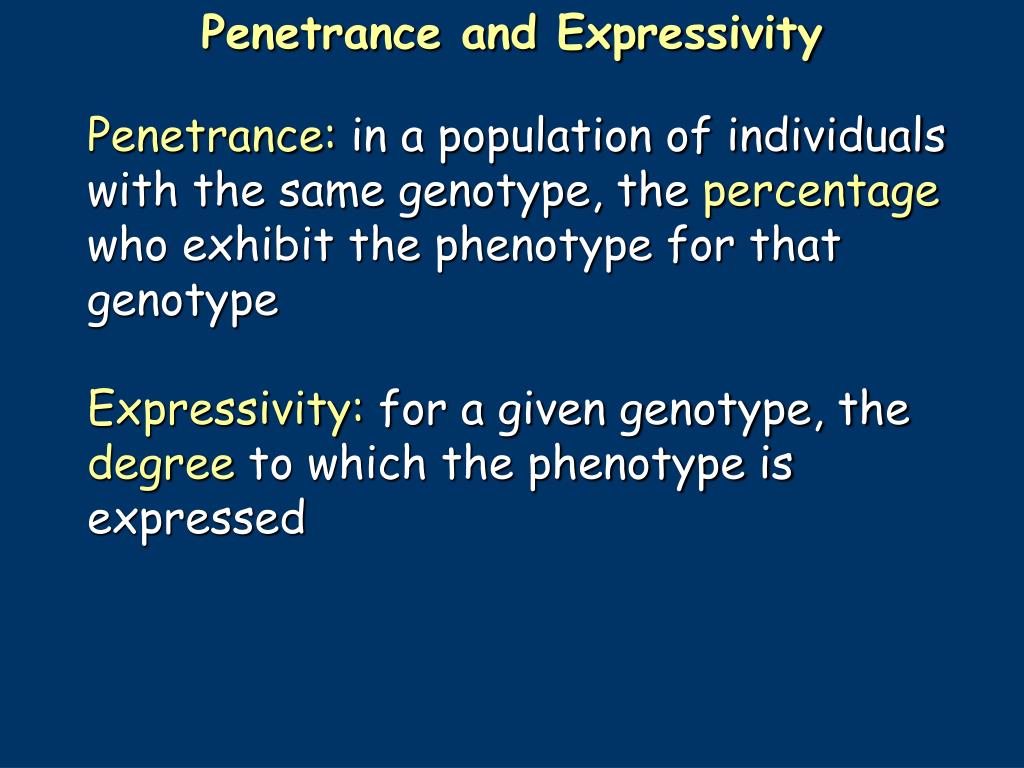 Penetrance and Expressivity

Penetrance: in a population of individuals with the same genotype, the percentage who exhibit the phenotype for that genotype

Expressivity: for a given genotype, the degree to which the phenotype is expressed